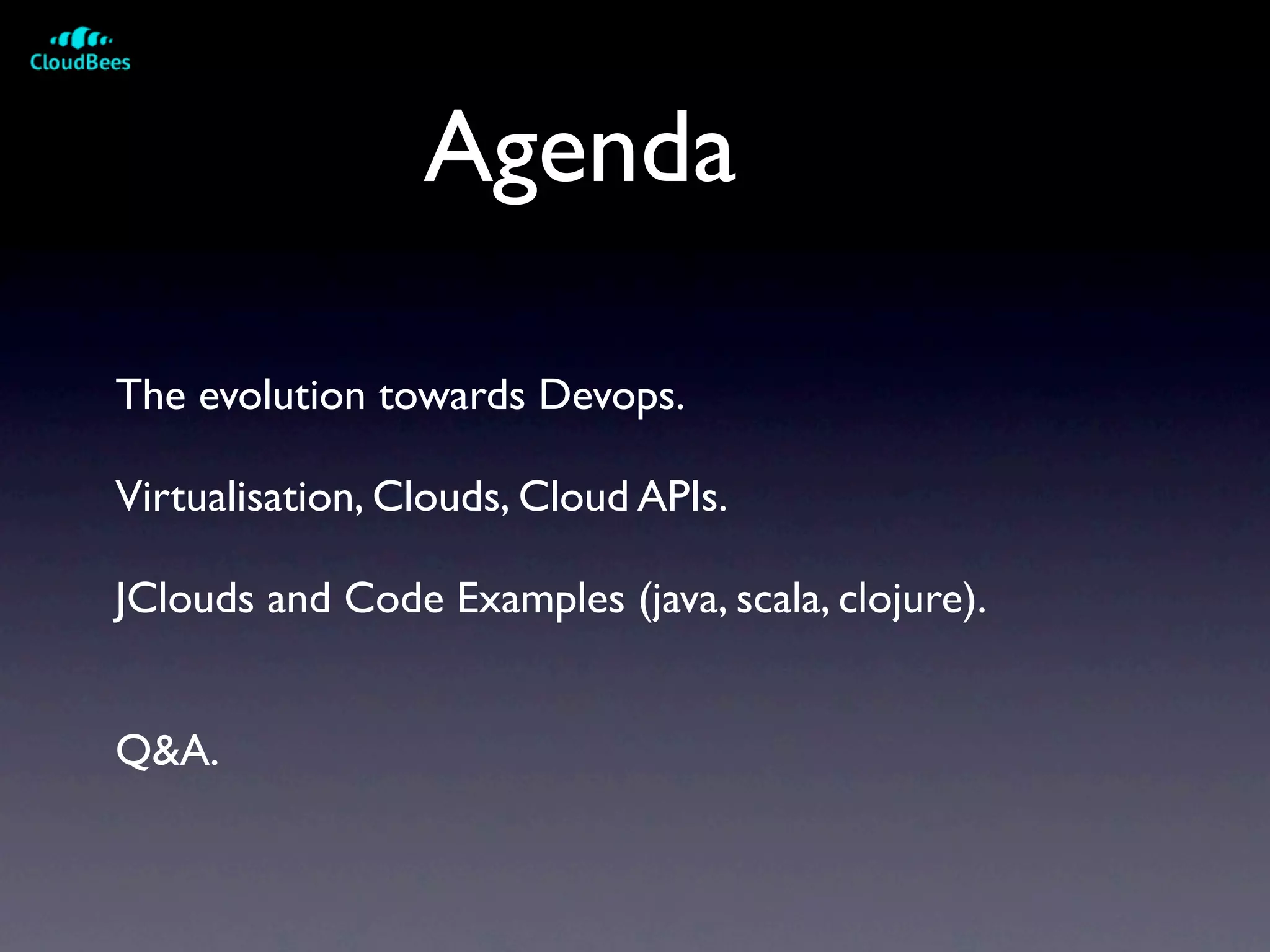 CloudBees

Agenda

The evolution towards Devops.

Virtualisation, Clouds, Cloud APIs.

JClouds and Code Examples (java, scala, clojure).

Q&A.